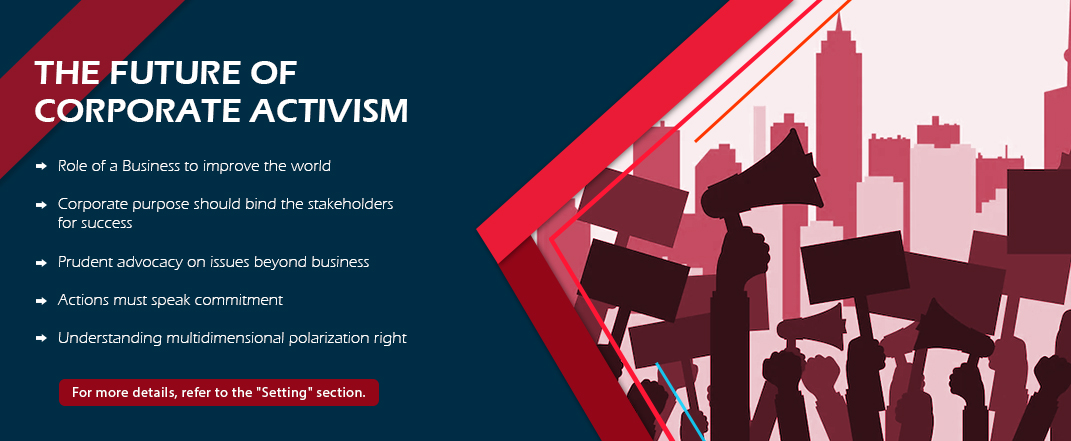 THE FUTURE OF CORPORATE ACTIVISM

➡ Role of a Business to improve the world

➡ Corporate purpose should bind the stakeholders for success

➡ Prudent advocacy on issues beyond business

➡ Actions must speak commitment

➡ Understanding multidimensional polarization right

For more details, refer to the "Setting" section.